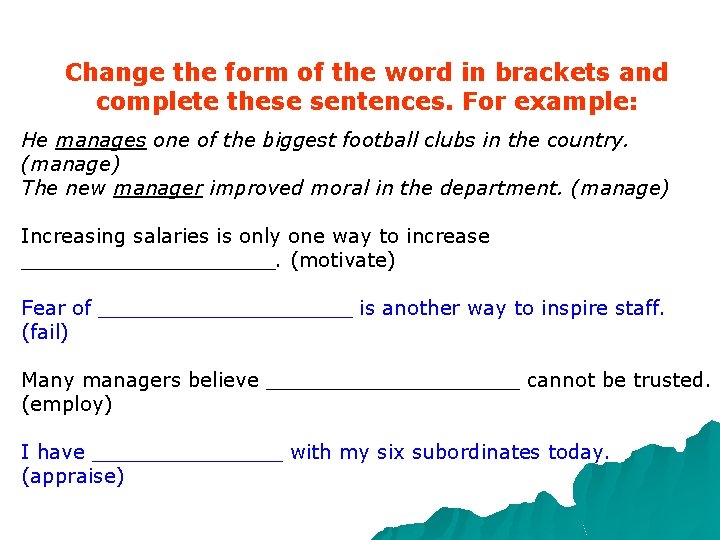 Change the form of the word in brackets and complete these sentences. For example:

He manages one of the biggest football clubs in the country. (manage)
The new manager improved moral in the department. (manage)

Increasing salaries is only one way to increase ____________________. (motivate)

Fear of ____________________ is another way to inspire staff. (fail)

Many managers believe ____________________ cannot be trusted. (employ)

I have _______________ with my six subordinates today. (appraise)